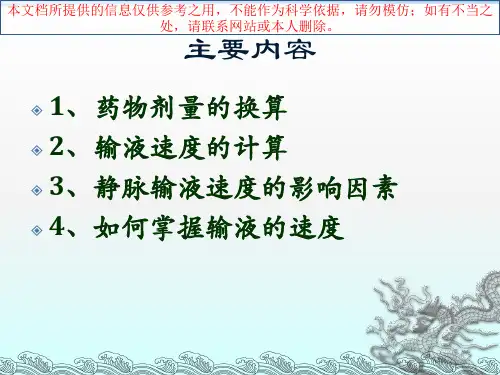 本文档所提供的信息仅供参考之用，不能作为科学依据，请勿模仿；如有不当之处，请联系网站或本人删除。

主要内容

1、药物剂量的换算
2、输液速度的计算
3、静脉输液速度的影响因素
4、如何掌握输液的速度